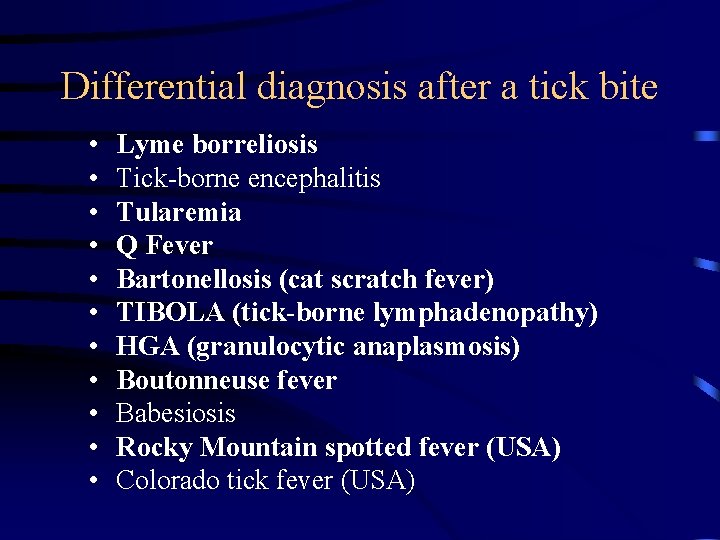 Differential diagnosis after a tick bite

• Lyme borreliosis
• Tick-borne encephalitis
• Tularemia
• Q Fever
• Bartonellosis (cat scratch fever)
• TIBOLA (tick-borne lymphadenopathy)
• HGA (granulocytic anaplasmosis)
• Boutonneuse fever
• Babesiosis
• Rocky Mountain spotted fever (USA)
• Colorado tick fever (USA)